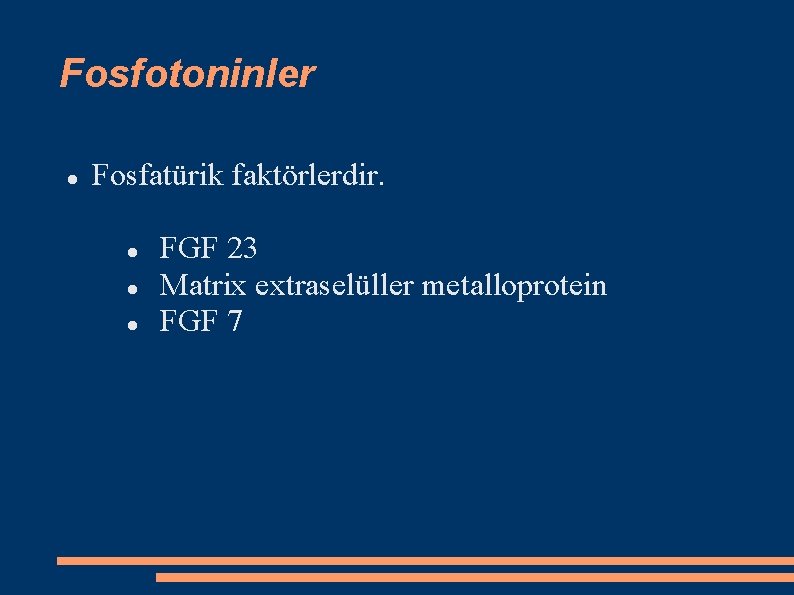 Fosfotoninler

- Fosfatürik faktörlerdir.
  - FGF 23
  - Matrix extraselüller metalloprotein
  - FGF 7